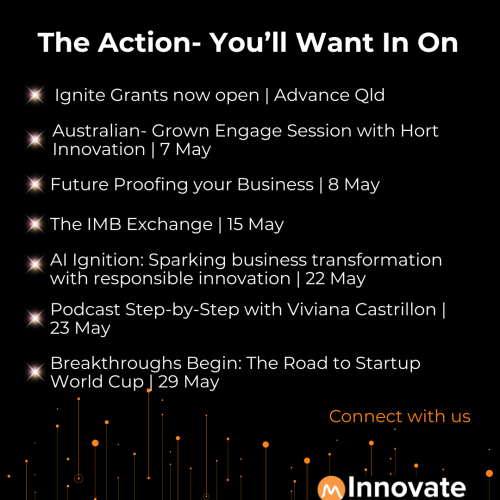 The Action- You'll Want In On

Ignite Grants now open | Advance Qld

Australian- Grown Engage Session with Hort Innovation | 7 May

Future Proofing your Business | 8 May

The IMB Exchange | 15 May

AI Ignition: Sparking business transformation with responsible innovation | 22 May

Podcast Step-by-Step with Viviana Castrillon | 23 May

Breakthroughs Begin: The Road to Startup World Cup | 29 May

Connect with us

Innovate